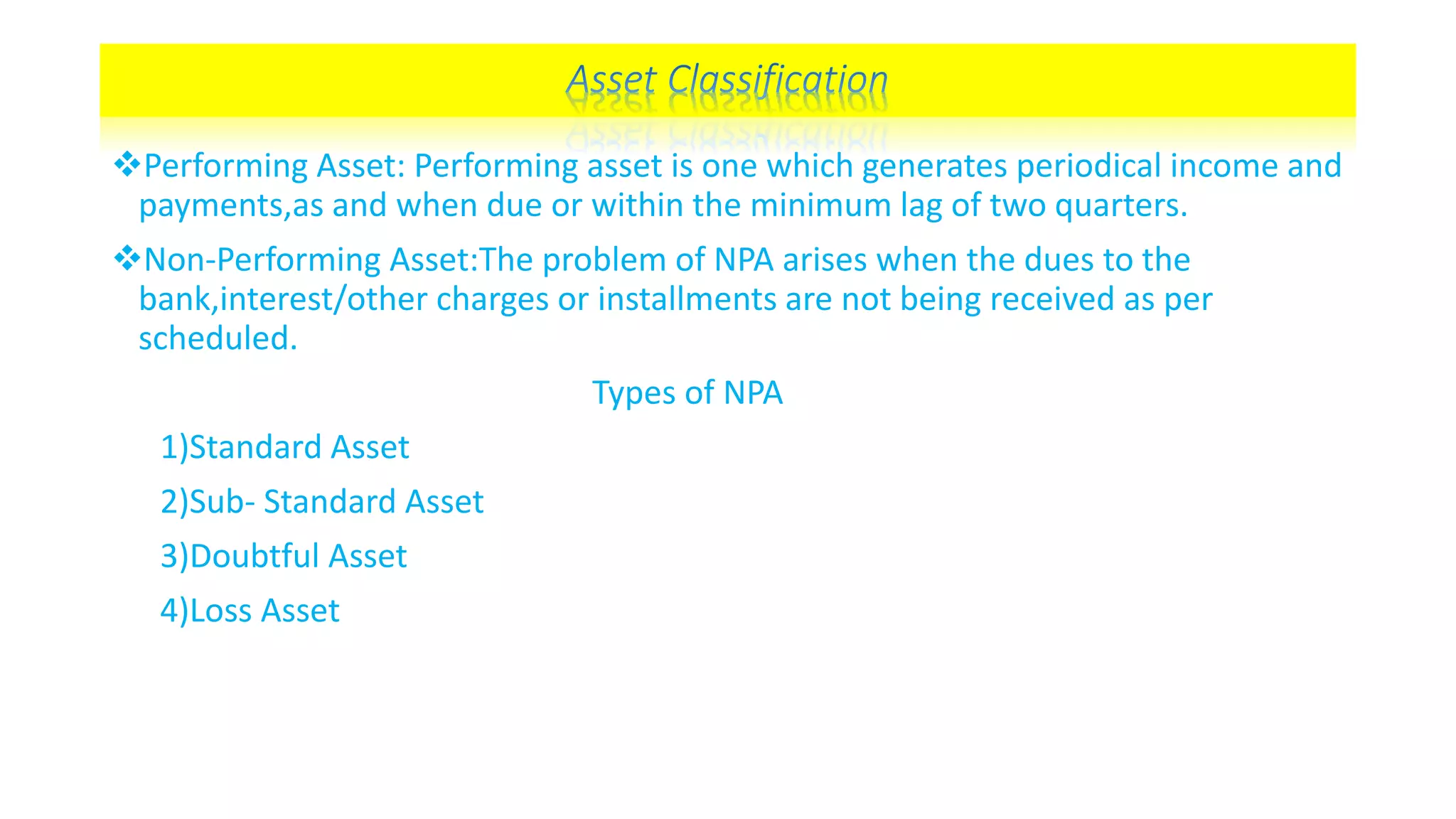 Asset Classification

❖Performing Asset: Performing asset is one which generates periodical income and payments,as and when due or within the minimum lag of two quarters.

❖Non-Performing Asset:The problem of NPA arises when the dues to the bank,interest/other charges or installments are not being received as per scheduled.

Types of NPA

1)Standard Asset

2)Sub- Standard Asset

3)Doubtful Asset

4)Loss Asset